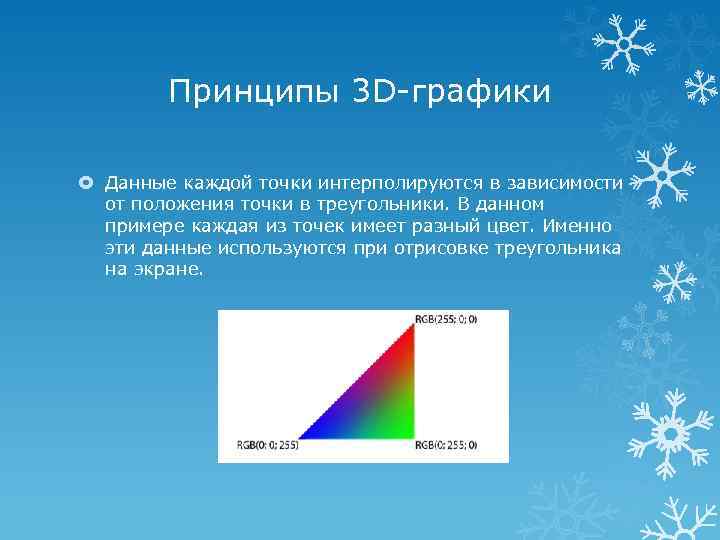 Принципы 3D-графики

Данные каждой точки интерполируются в зависимости от положения точки в треугольники. В данном примере каждая из точек имеет разный цвет. Именно эти данные используются при отрисовке треугольника на экране.

RGB(255; 0; 0)

RGB(0; 0; 255)

RGB(0; 255; 0)